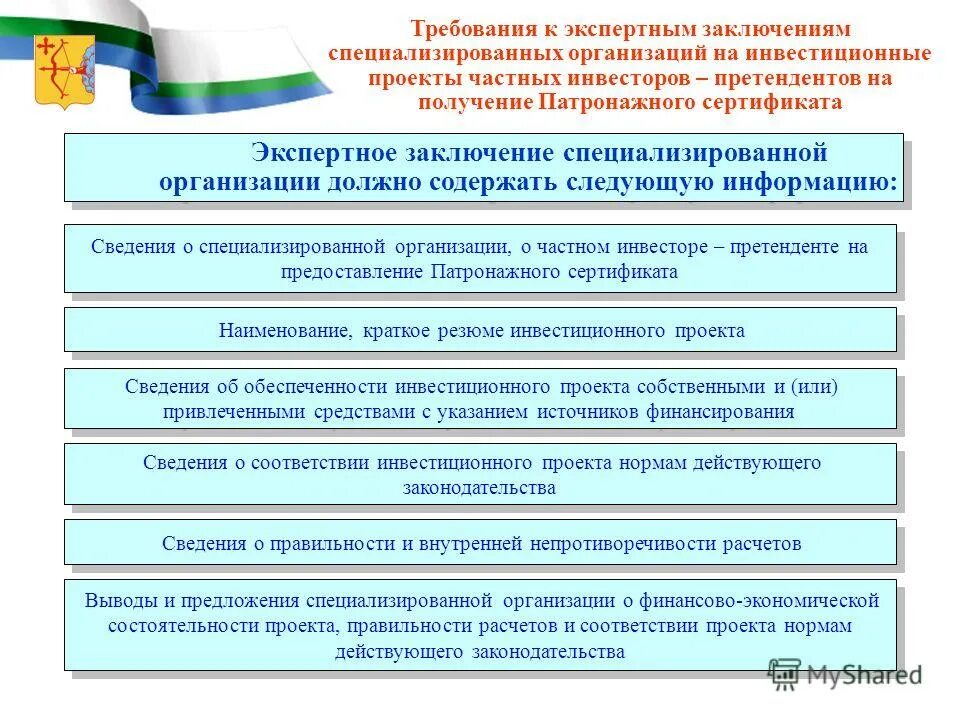 Требования к экспертным заключениям специализированных организаций на инвестиционные проекты частных инвесторов – претендентов на получение Патронажного сертификата

Экспертное заключение специализированной организации должно содержать следующую информацию:

Сведения о специализированной организации, о частном инвесторе – претенденте на предоставление Патронажного сертификата

Наименование, краткое резюме инвестиционного проекта

Сведения об обеспеченности инвестиционного проекта собственными и (или) привлеченными средствами с указанием источников финансирования

Сведения о соответствии инвестиционного проекта нормам действующего законодательства

Сведения о правильности и внутренней непротиворечивости расчетов

Выводы и предложения специализированной организации о финансово-экономической состоятельности проекта, правильности расчетов и соответствии проекта нормам действующего законодательства

MyShared